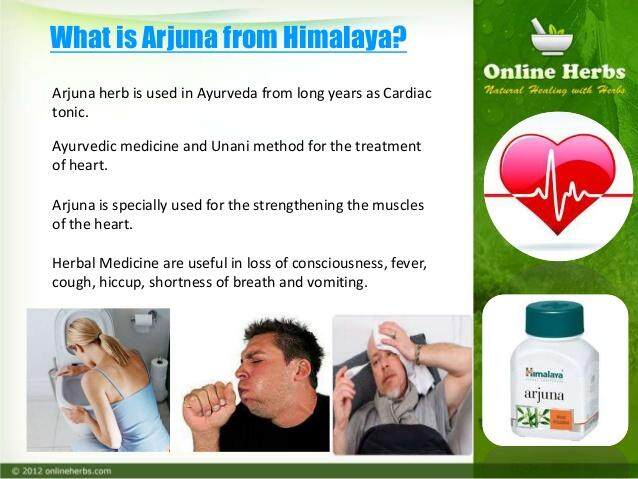 What is Arjuna from Himalaya?

Arjuna herb is used in Ayurveda from long years as Cardiac tonic.

Ayurvedic medicine and Unani method for the treatment of heart.

Arjuna is specially used for the strengthening the muscles of the heart.

Herbal Medicine are useful in loss of consciousness, fever, cough, hiccup, shortness of breath and vomiting.

Online Herbs
Natural Healing with Herbs

Himalaya
arjuna

© 2012 onlineherbs.com